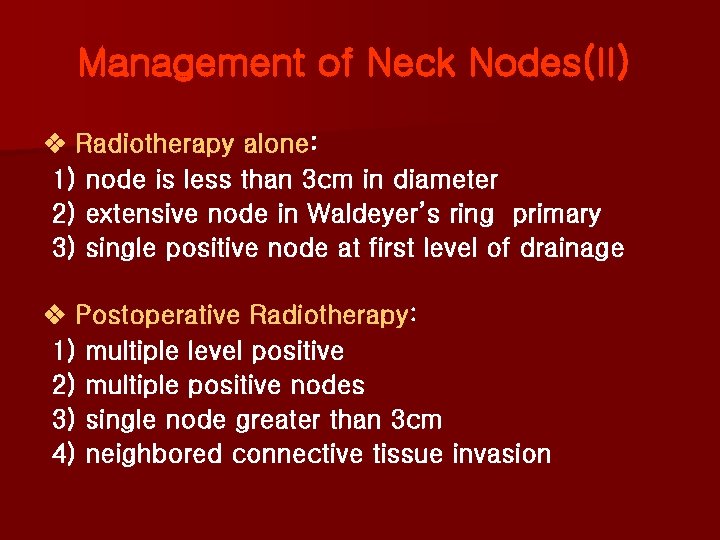 Management of Neck Nodes(II)

❖ Radiotherapy alone:
1) node is less than 3cm in diameter
2) extensive node in Waldeyer's ring primary
3) single positive node at first level of drainage

❖ Postoperative Radiotherapy:
1) multiple level positive
2) multiple positive nodes
3) single node greater than 3cm
4) neighbored connective tissue invasion